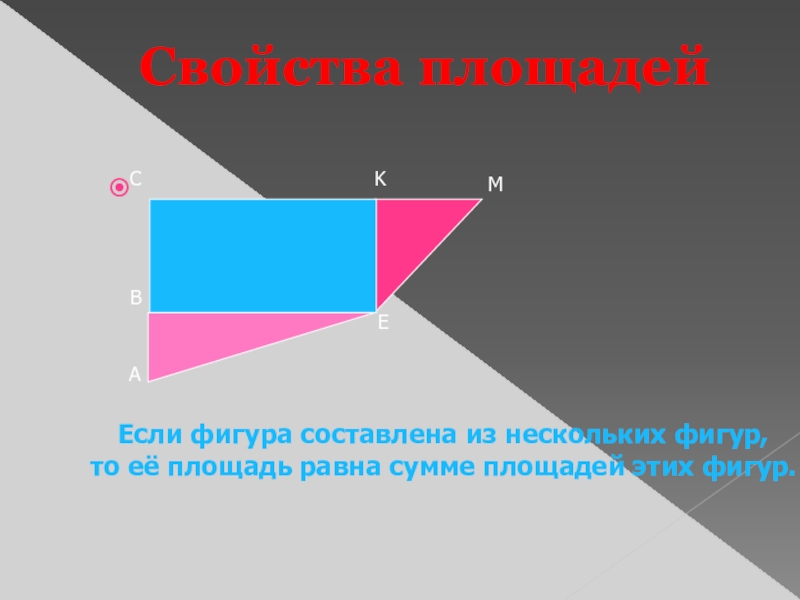 Свойства площадей

C
K
M
B
E
A

Если фигура составлена из нескольких фигур, то её площадь равна сумме площадей этих фигур.